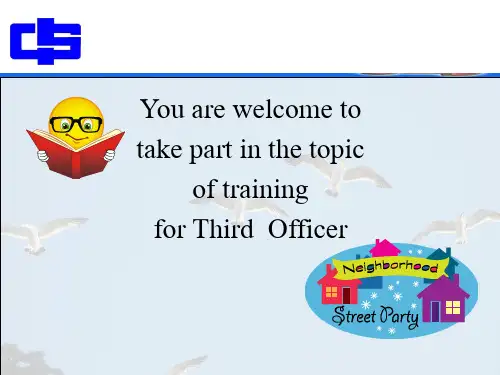 You are welcome to take part in the topic of training for Third Officer

Neighborhood

Street Party